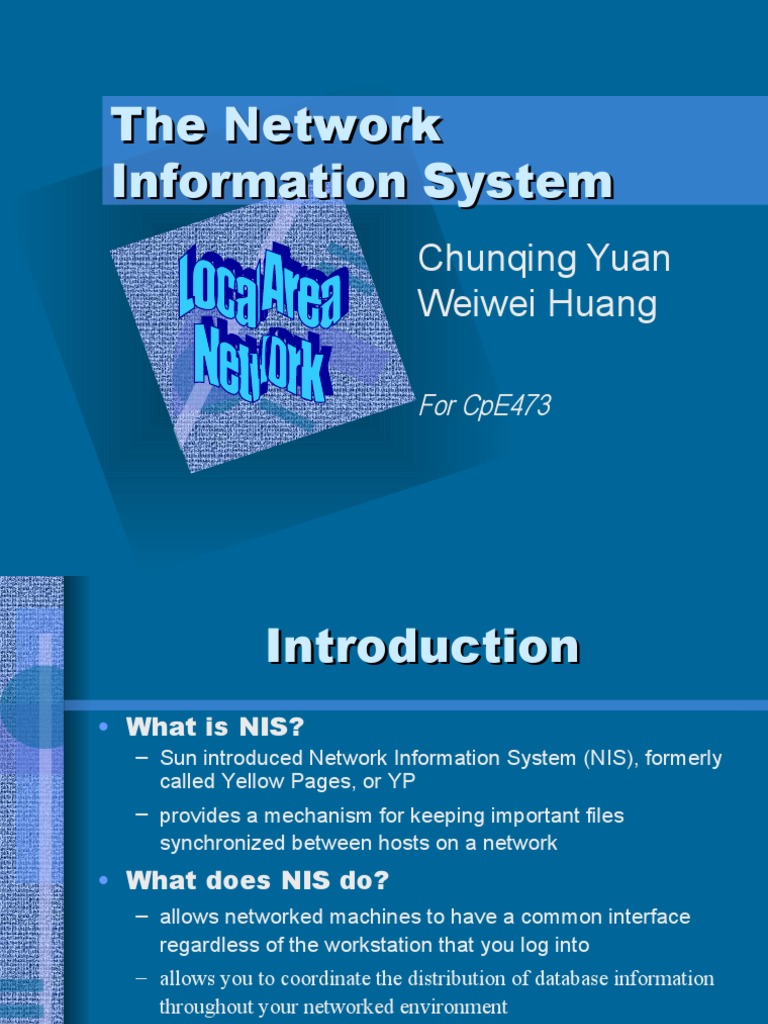 The Network Information System

Local Area Network

Chunqing Yuan
Weiwei Huang

For CpE473

Introduction

• What is NIS?
– Sun introduced Network Information System (NIS), formerly called Yellow Pages, or YP
– provides a mechanism for keeping important files synchronized between hosts on a network
• What does NIS do?
– allows networked machines to have a common interface regardless of the workstation that you log into
– allows you to coordinate the distribution of database information throughout your networked environment